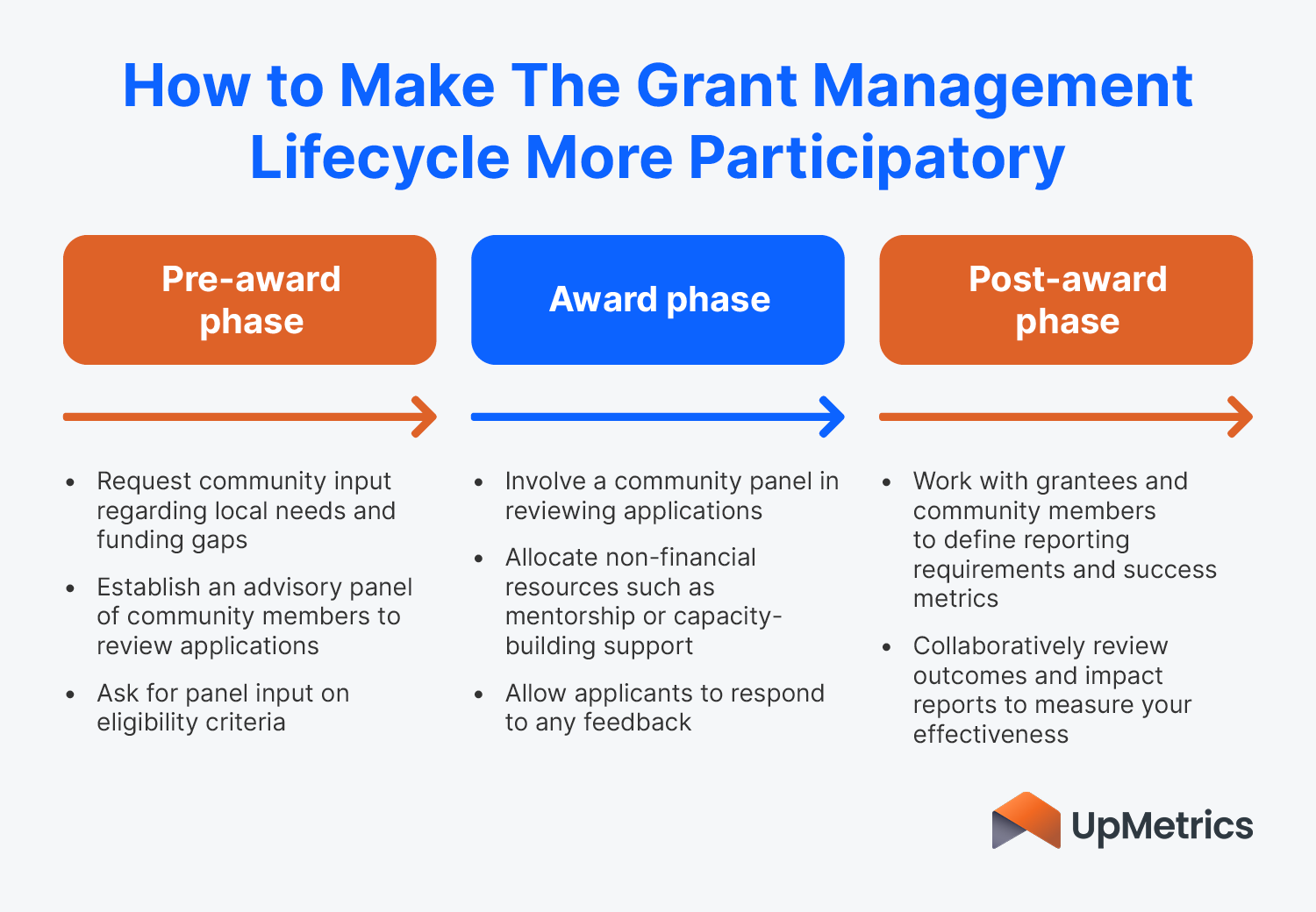 How to Make The Grant Management Lifecycle More Participatory

Pre-award phase

- Request community input regarding local needs and funding gaps
- Establish an advisory panel of community members to review applications
- Ask for panel input on eligibility criteria

Award phase

- Involve a community panel in reviewing applications
- Allocate non-financial resources such as mentorship or capacity-building support
- Allow applicants to respond to any feedback

Post-award phase

- Work with grantees and community members to define reporting requirements and success metrics
- Collaboratively review outcomes and impact reports to measure your effectiveness

UpMetrics